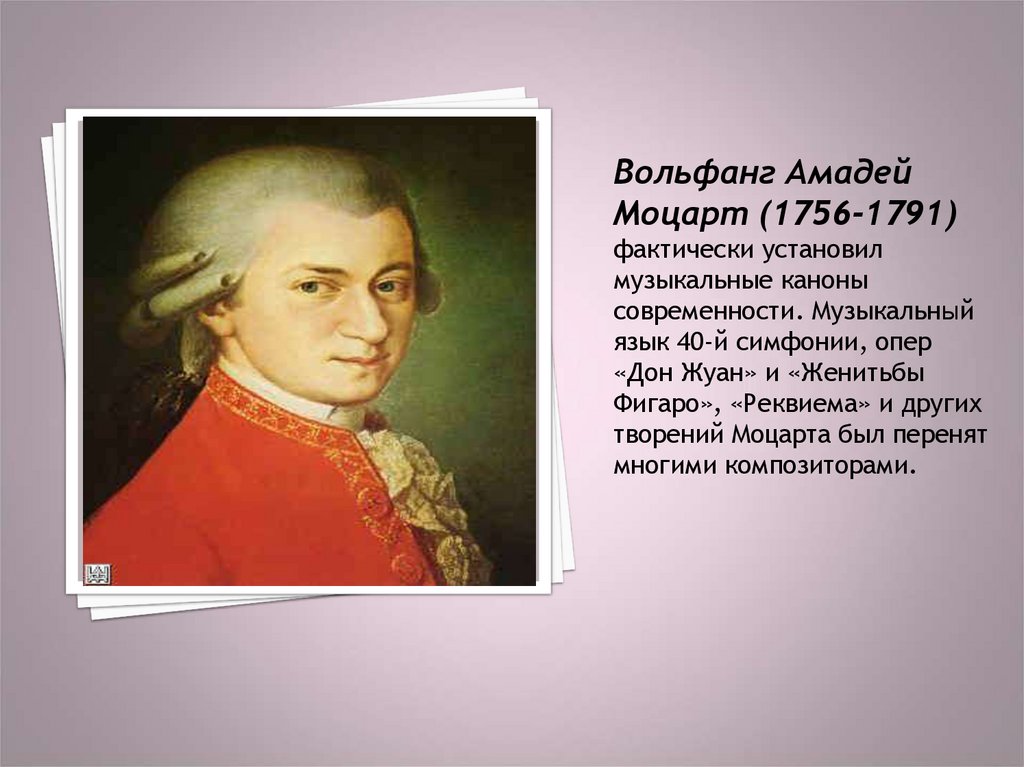 Вольфанг Амадей Моцарт (1756-1791) фактически установил музыкальные каноны современности. Музыкальный язык 40-й симфонии, опер «Дон Жуан» и «Женитьбы Фигаро», «Реквиема» и других творений Моцарта был перенят многими композиторами.